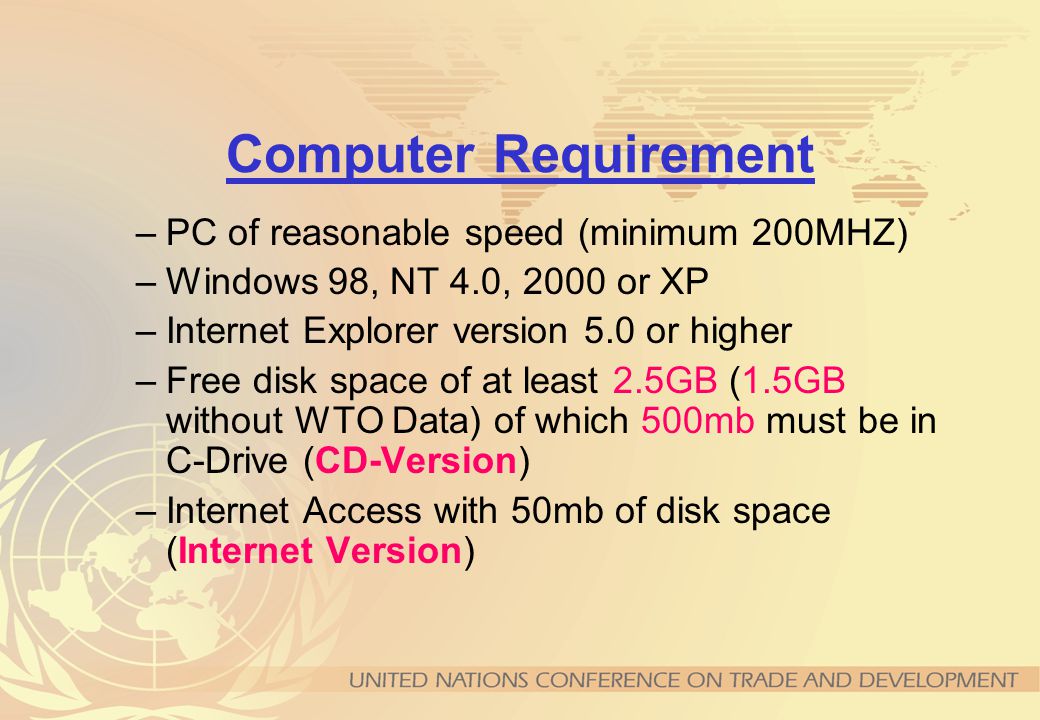 Computer Requirement

– PC of reasonable speed (minimum 200MHZ)

– Windows 98, NT 4.0, 2000 or XP

– Internet Explorer version 5.0 or higher

– Free disk space of at least 2.5GB (1.5GB without WTO Data) of which 500mb must be in C-Drive (CD-Version)

– Internet Access with 50mb of disk space (Internet Version)

UNITED NATIONS CONFERENCE ON TRADE AND DEVELOPMENT